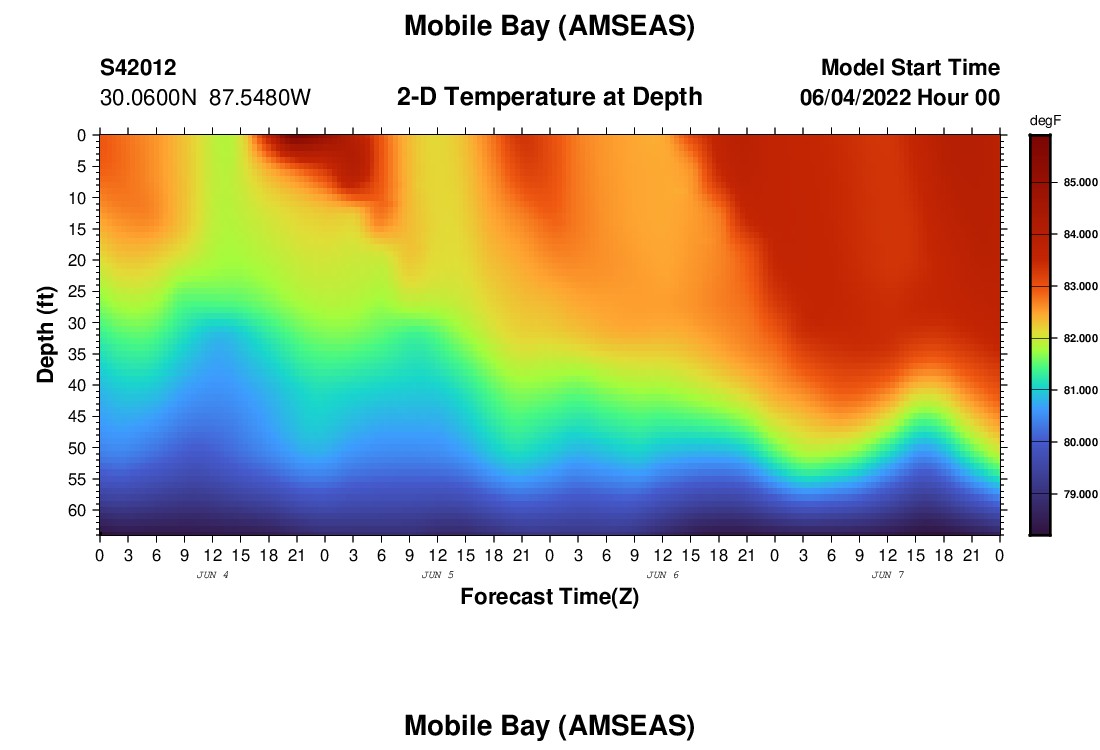 Mobile Bay (AMSEAS)

S42012
30.0600N 87.5480W

2-D Temperature at Depth

Model Start Time
06/04/2022 Hour 00

degF
85.000
84.000
83.000
82.000
81.000
80.000
79.000

Depth (ft)
0
5
10
15
20
25
30
35
40
45
50
55
60

0 3 6 9 12 15 18 21 0 3 6 9 12 15 18 21 0 3 6 9 12 15 18 21 0 3 6 9 12 15 18 21 0
JUN 4
JUN 5
JUN 6
JUN 7
Forecast Time(Z)

Mobile Bay (AMSEAS)